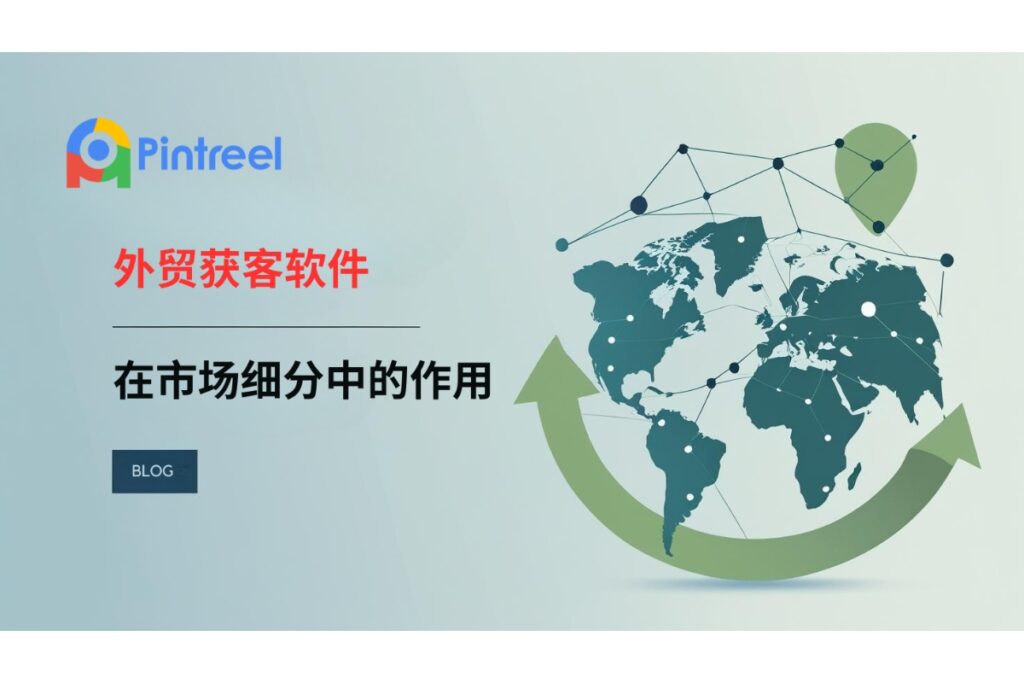 Pintreel

外贸获客软件

在市场细分中的作用

BLOG